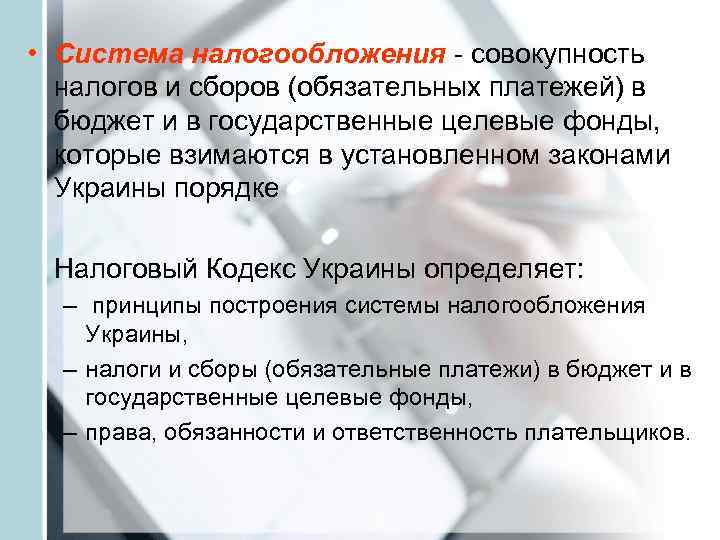 • Система налогообложения - совокупность налогов и сборов (обязательных платежей) в бюджет и в государственные целевые фонды, которые взимаются в установленном законами Украины порядке

Налоговый Кодекс Украины определяет:
– принципы построения системы налогообложения Украины,
– налоги и сборы (обязательные платежи) в бюджет и в государственные целевые фонды,
– права, обязанности и ответственность плательщиков.